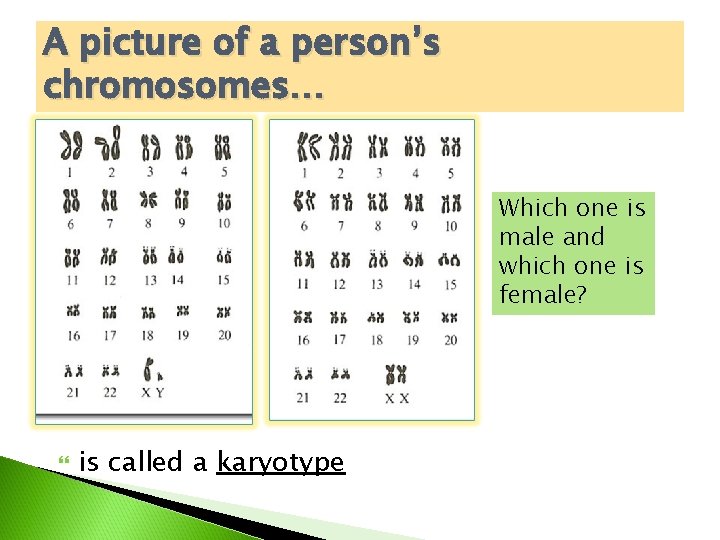 A picture of a person's chromosomes…

1 2 3 4 5
6 7 8 9 10
11 12 13 14 15
16 17 18 19 20
21 22 X Y

1 2 3 4 5
6 7 8 9 10
11 12 13 14 15
16 17 18 19 20
21 22 X X

Which one is male and which one is female?

is called a karyotype